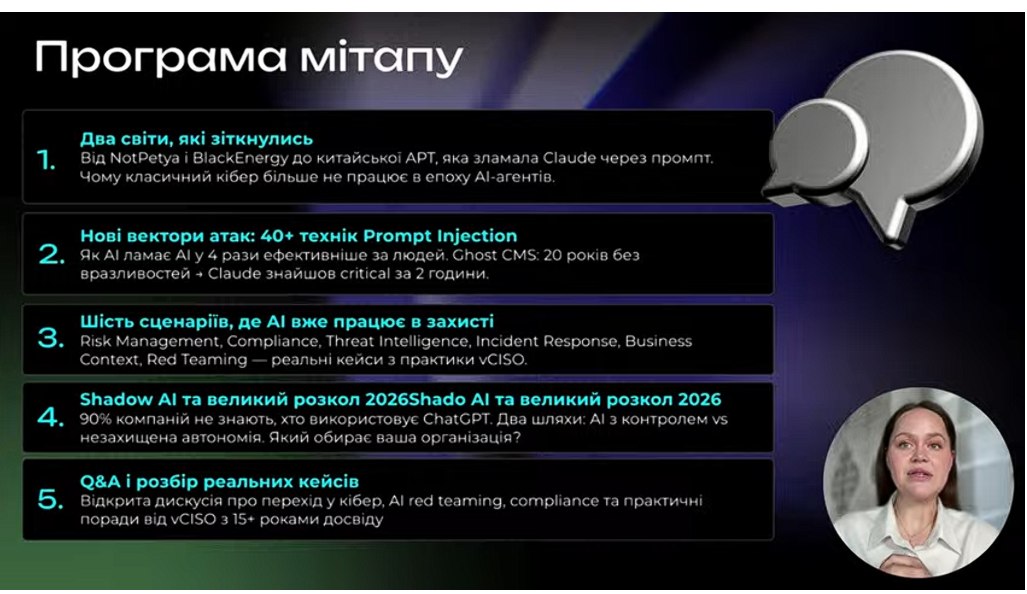 Програма мітапу

1. Два світи, які зіткнулись
Від NotPetya і BlackEnergy до китайської APT, яка зламала Claude через промпт. Чому класичний кібер більше не працює в епоху AI-агентів.

2. Нові вектори атак: 40+ технік Prompt Injection
Як AI ламає AI у 4 рази ефективніше за людей. Ghost CMS: 20 років без вразливостей → Claude знайшов critical за 2 години.

3. Шість сценаріїв, де AI вже працює в захисті
Risk Management, Compliance, Threat Intelligence, Incident Response, Business Context, Red Teaming — реальні кейси з практики vCISO.

4. Shadow AI та великий розкол 2026Shado AI та великий розкол 2026
90% компаній не знають, хто використовує ChatGPT. Два шляхи: AI з контролем vs незахищена автономія. Який обирає ваша організація?

5. Q&A і розбір реальних кейсів
Відкрита дискусія про перехід у кібер, AI red teaming, compliance та практичні поради від vCISO з 15+ роками досвіду